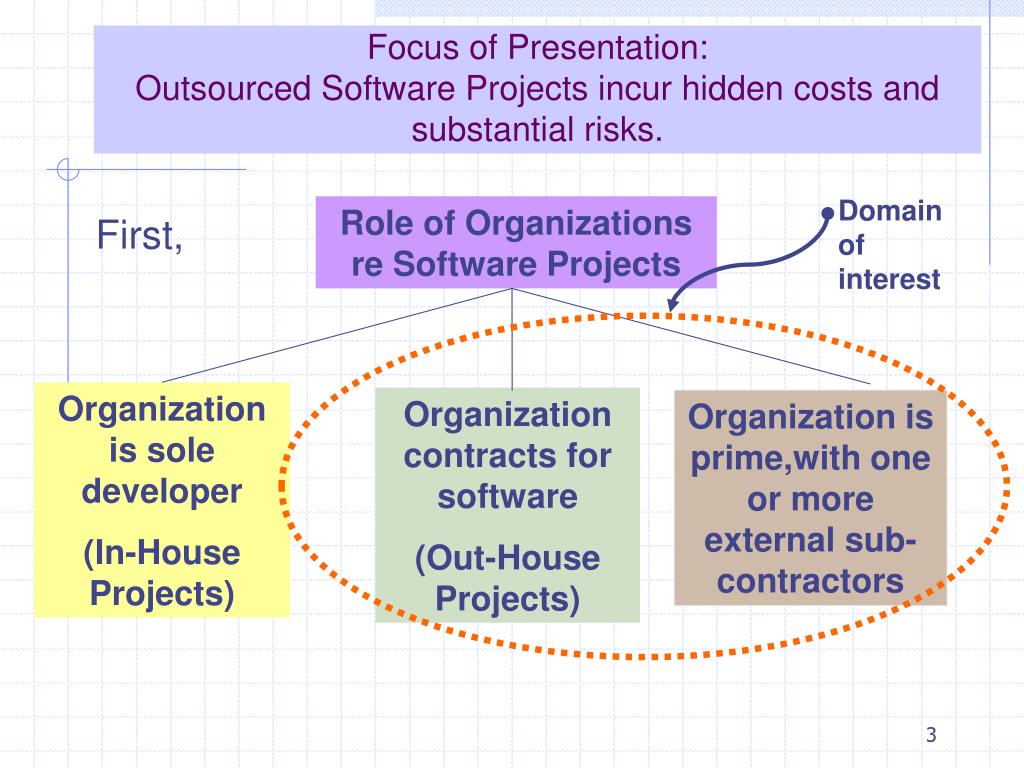 Focus of Presentation:
Outsourced Software Projects incur hidden costs and substantial risks.

First,

Role of Organizations re Software Projects

Domain of interest

Organization is sole developer

(In-House Projects)

Organization contracts for software

(Out-House Projects)

Organization is prime,with one or more external sub-contractors

3